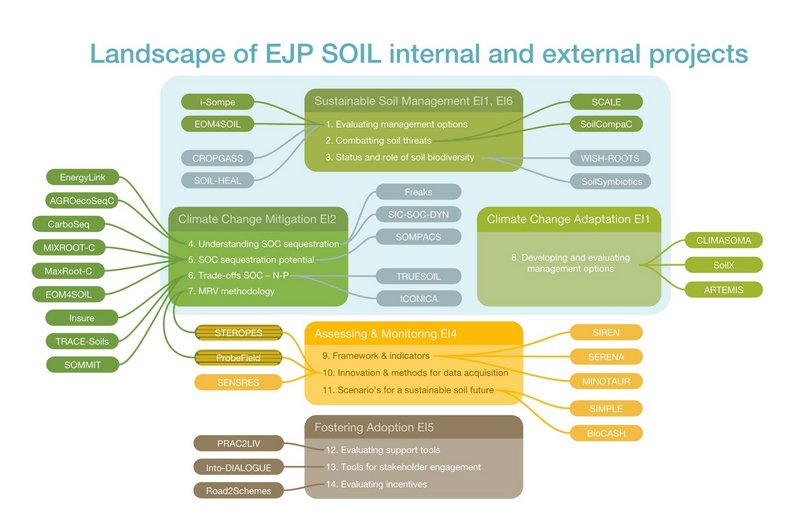 Landscape of EJP SOIL internal and external projects

i-Sompe
EOM4SOIL
CROPGASS
SOIL-HEAL

Sustainable Soil Management EI1, EI6
1. Evaluating management options
2. Combatting soil threats
3. Status and role of soil biodiversity

SCALE
SoilCompaC
WISH-ROOTS
SoilSymbiotics

EnergyLink
AGROecoSeqC
CarboSeq
MIXROOT-C
MaxRoot-C
EOM4SOIL
Insure
TRACE-Soils
SOMMIT

Climate Change Mitigation EI2
4. Understanding SOC sequestration
5. SOC sequestration potential
6. Trade-offs SOC – N-P
7. MRV methodology

Freaks
SIC-SOC-DYN
SOMPACS
TRUESOIL
ICONICA

Climate Change Adaptation EI1
8. Developing and evaluating management options

CLIMASOMA
SoilX
ARTEMIS

STEROPES
ProbeField
SENSRES

Assessing & Monitoring EI4
9. Framework & indicators
10. Innovation & methods for data acquisition
11. Scenario's for a sustainable soil future

SIREN
SERENA
MINOTAUR
SIMPLE
BioCASH

PRAC2LIV
Into-DIALOGUE
Road2Schemes

Fostering Adoption EI5
12. Evaluating support tools
13. Tools for stakeholder engagement
14. Evaluating incentives